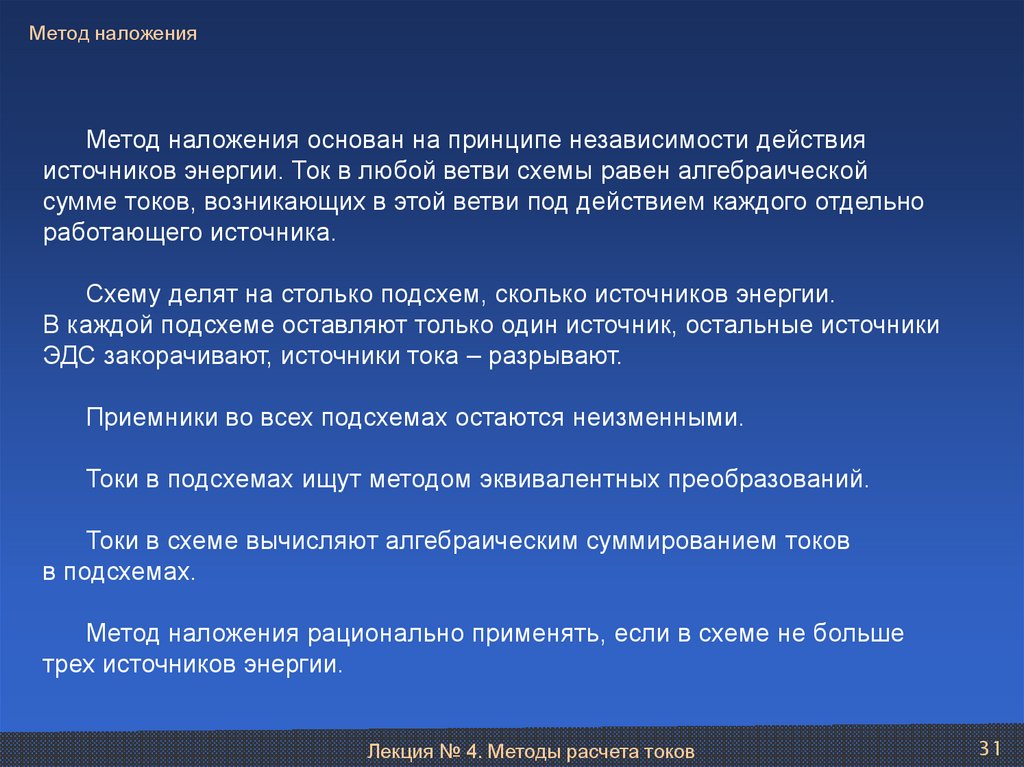 Метод наложения

Метод наложения основан на принципе независимости действия источников энергии. Ток в любой ветви схемы равен алгебраической сумме токов, возникающих в этой ветви под действием каждого отдельно работающего источника.

Схему делят на столько подсхем, сколько источников энергии. В каждой подсхеме оставляют только один источник, остальные источники ЭДС закорачивают, источники тока – разрывают.

Приемники во всех подсхемах остаются неизменными.

Токи в подсхемах ищут методом эквивалентных преобразований.

Токи в схеме вычисляют алгебраическим суммированием токов в подсхемах.

Метод наложения рационально применять, если в схеме не больше трех источников энергии.

Лекция № 4. Методы расчета токов

31